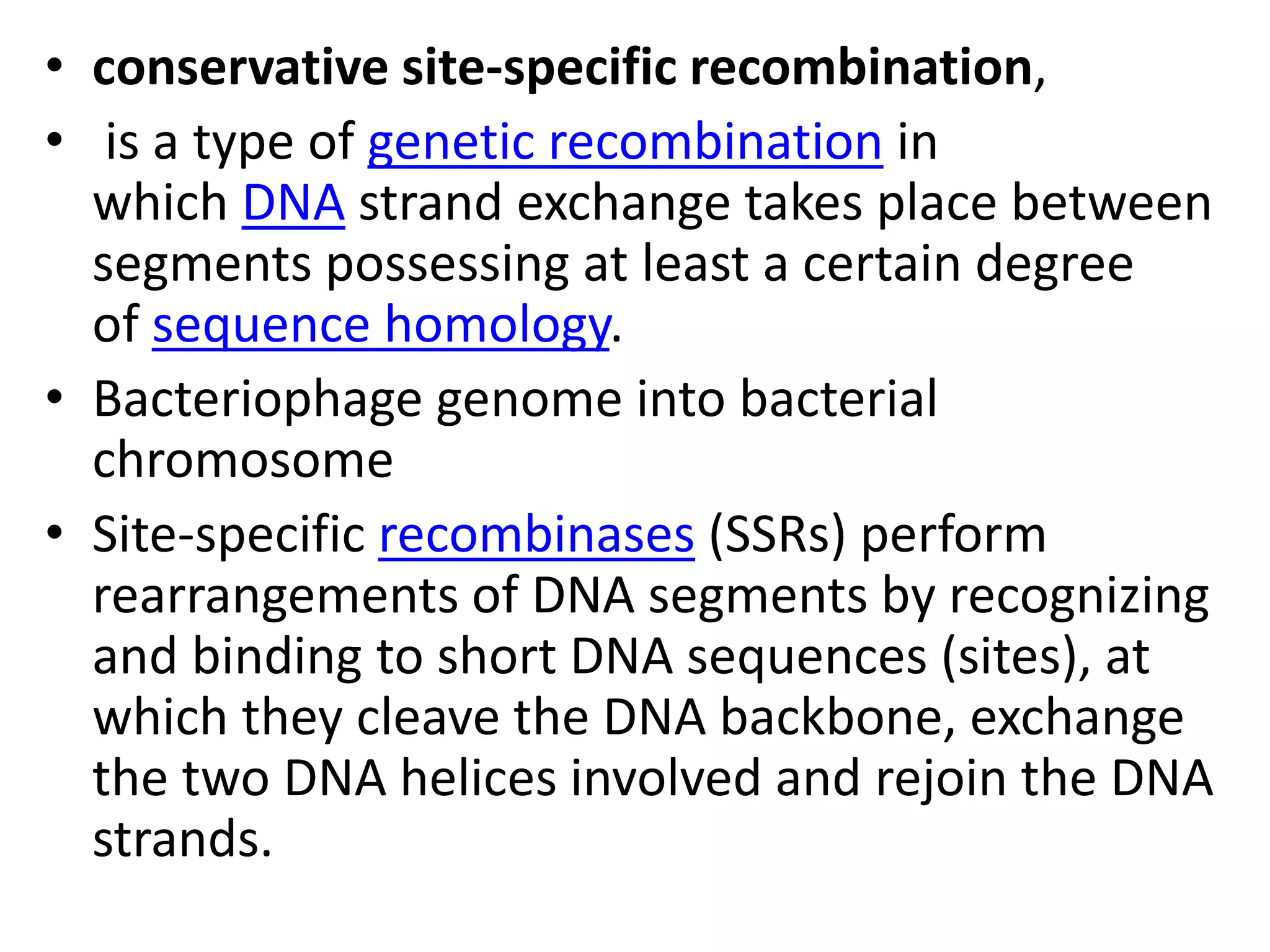 • conservative site-specific recombination,

• is a type of genetic recombination in which DNA strand exchange takes place between segments possessing at least a certain degree of sequence homology.

• Bacteriophage genome into bacterial chromosome

• Site-specific recombinases (SSRs) perform rearrangements of DNA segments by recognizing and binding to short DNA sequences (sites), at which they cleave the DNA backbone, exchange the two DNA helices involved and rejoin the DNA strands.